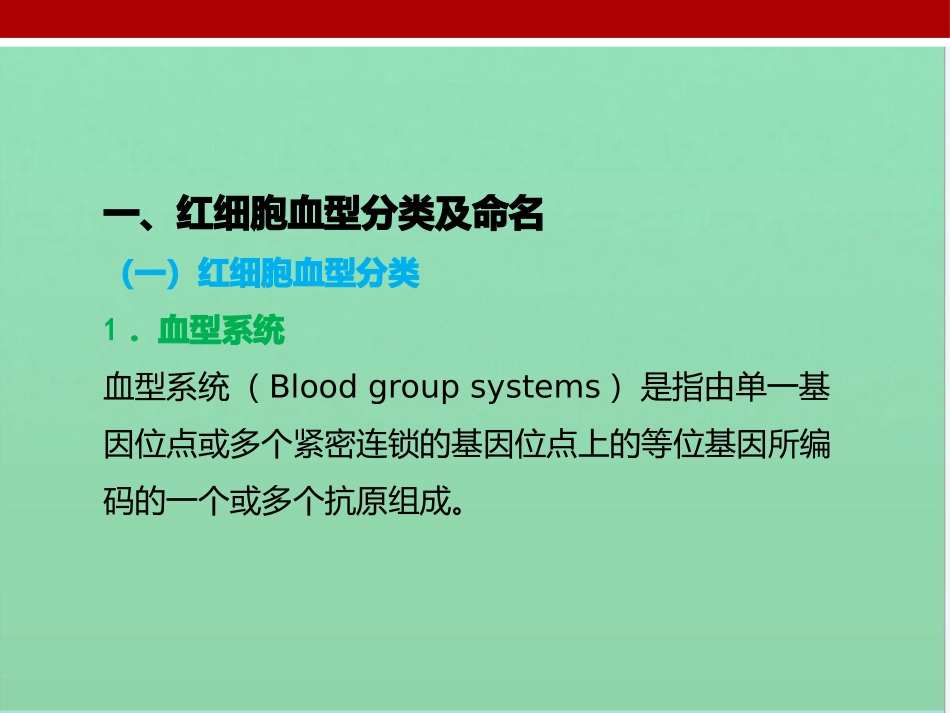 一、红细胞血型分类及命名

（一）红细胞血型分类

1．血型系统

血型系统（Blood group systems）是指由单一基因位点或多个紧密连锁的基因位点上的等位基因所编码的一个或多个抗原组成。